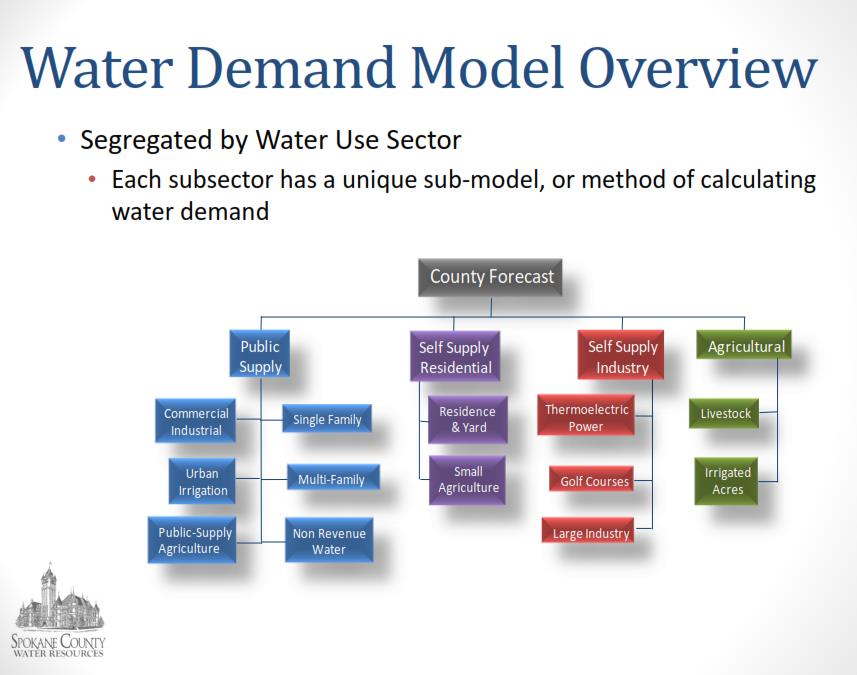 Water Demand Model Overview

• Segregated by Water Use Sector
  • Each subsector has a unique sub-model, or method of calculating water demand

County Forecast

Public Supply

Commercial Industrial

Single Family

Urban Irrigation

Multi-Family

Public-Supply Agriculture

Non Revenue Water

Self Supply Residential

Residence & Yard

Small Agriculture

Self Supply Industry

Thermoelectric Power

Golf Courses

Large Industry

Agricultural

Livestock

Irrigated Acres

SPOKANE COUNTY
WATER RESOURCES